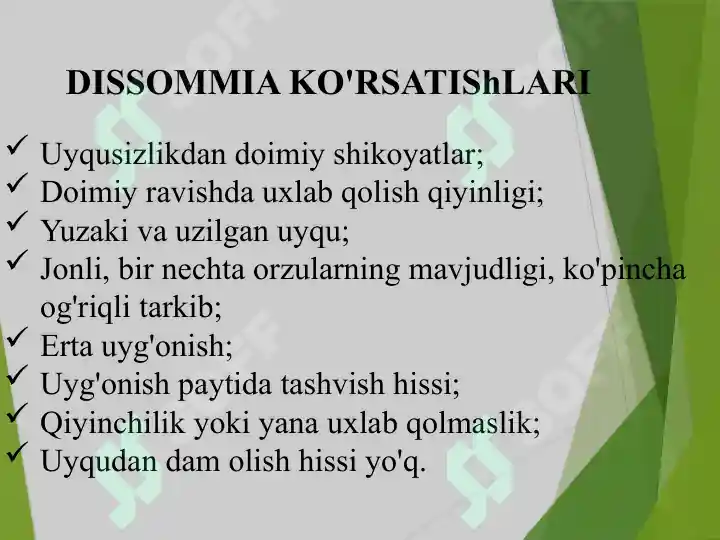 DISSOMMIA KO'RSATIShLARI

✓ Uyqusizlikdan doimiy shikoyatlar;
✓ Doimiy ravishda uxlab qolish qiyinligi;
✓ Yuzaki va uzilgan uyqu;
✓ Jonli, bir nechta orzularning mavjudligi, ko'pincha og'riqli tarkib;
✓ Erta uyg'onish;
✓ Uyg'onish paytida tashvish hissi;
✓ Qiyinchilik yoki yana uxlab qolmaslik;
✓ Uyqudan dam olish hissi yo'q.